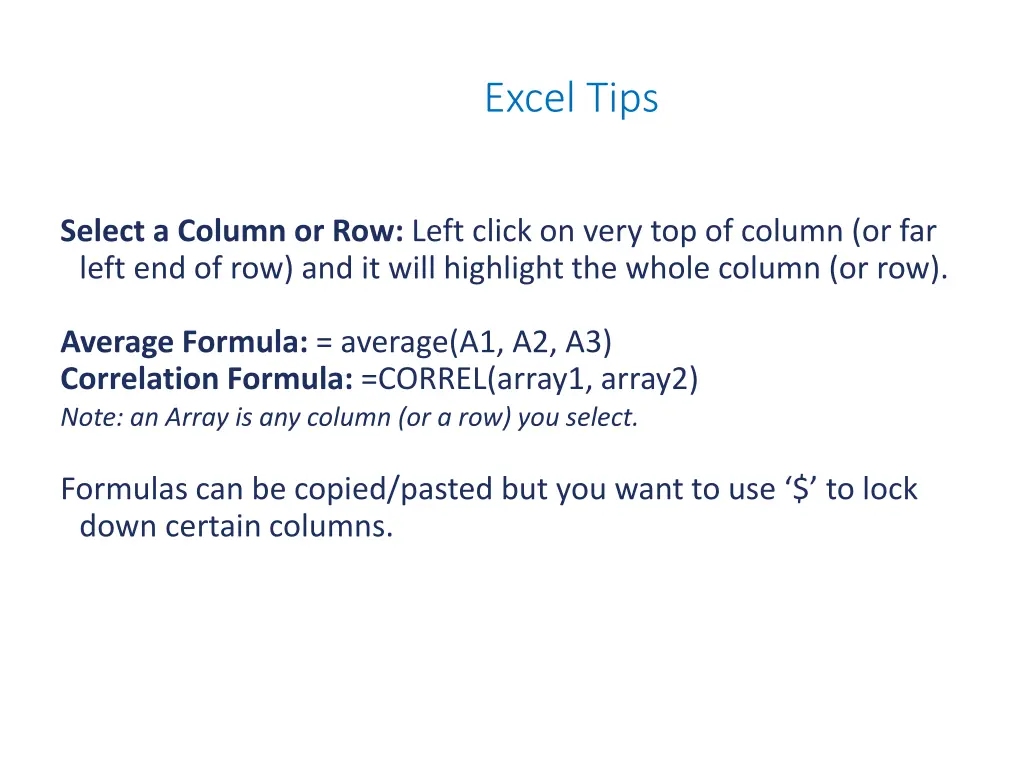 Excel Tips

Select a Column or Row: Left click on very top of column (or far left end of row) and it will highlight the whole column (or row).

Average Formula: = average(A1, A2, A3)
Correlation Formula: =CORREL(array1, array2)
Note: an Array is any column (or a row) you select.

Formulas can be copied/pasted but you want to use ‘\$’ to lock down certain columns.